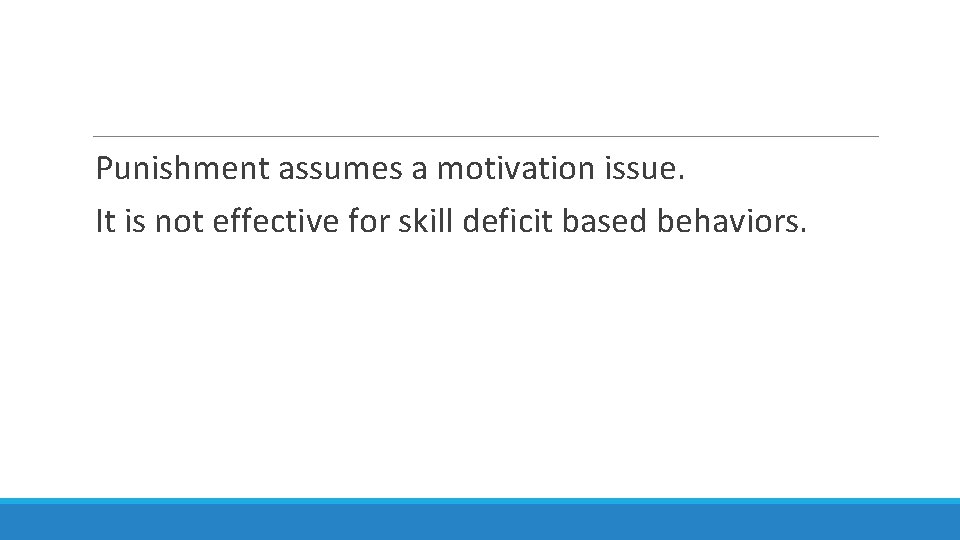 Punishment assumes a motivation issue.

It is not effective for skill deficit based behaviors.